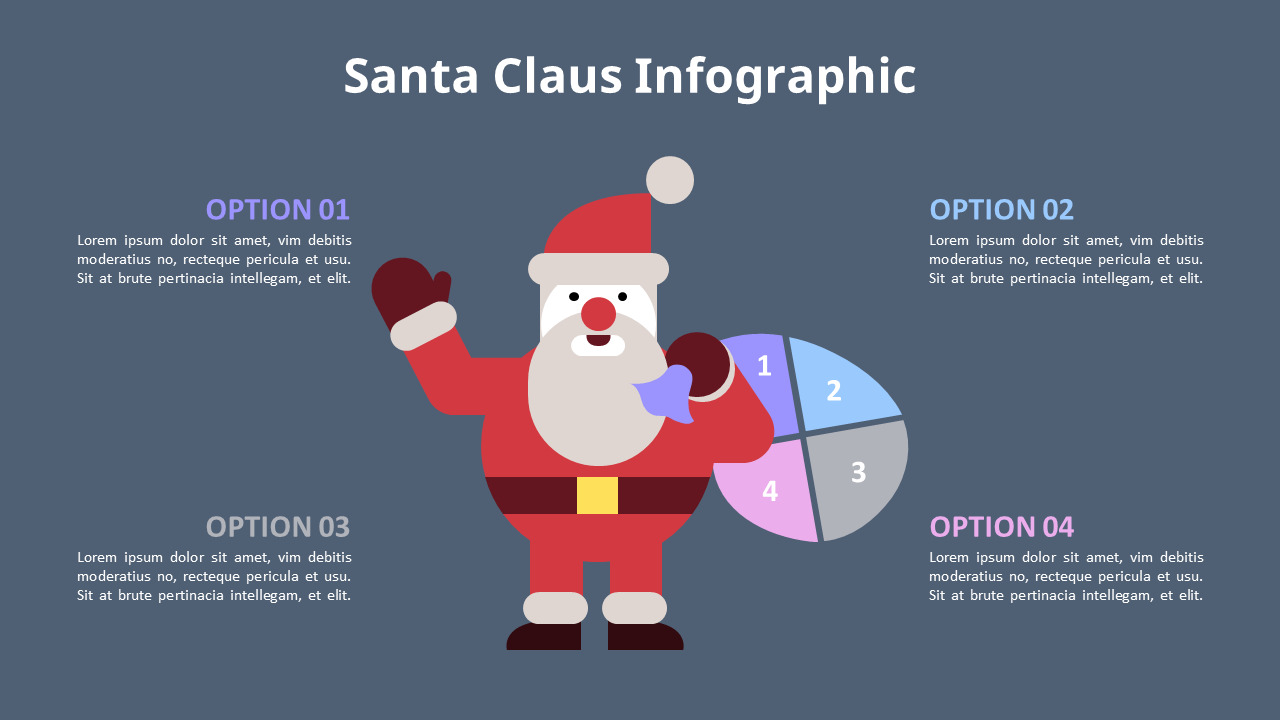 Santa Claus Infographic

OPTION 01
Lorem ipsum dolor sit amet, vim debitis moderatius no, recteque pericula et usu. Sit at brute pertinacia intellegam, et elit.

OPTION 02
Lorem ipsum dolor sit amet, vim debitis moderatius no, recteque pericula et usu. Sit at brute pertinacia intellegam, et elit.

1
2
3
4

OPTION 03
Lorem ipsum dolor sit amet, vim debitis moderatius no, recteque pericula et usu. Sit at brute pertinacia intellegam, et elit.

OPTION 04
Lorem ipsum dolor sit amet, vim debitis moderatius no, recteque pericula et usu. Sit at brute pertinacia intellegam, et elit.